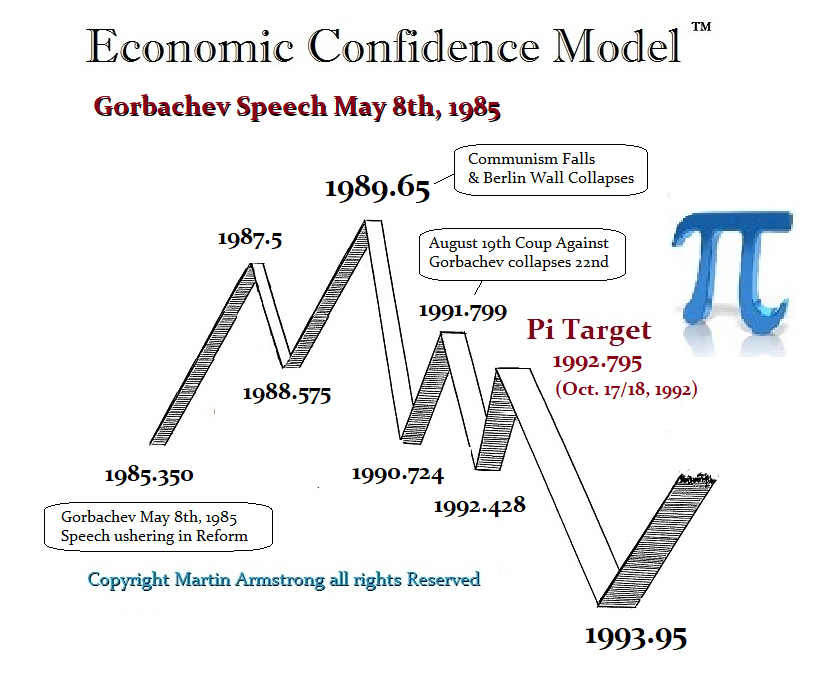 Economic Confidence Model™

Gorbachev Speech May 8th, 1985

Communism Falls & Berlin Wall Collapses

1989.65

1987.5

August 19th Coup Against Gorbachev collapses 22nd

1991.799

Pi Target

1992.795

(Oct. 17/18, 1992)

1988.575

1985.350

1990.724

1992.428

Gorbachev May 8th, 1985 Speech ushering in Reform

Copyright Martin Armstrong all rights Reserved

1993.95